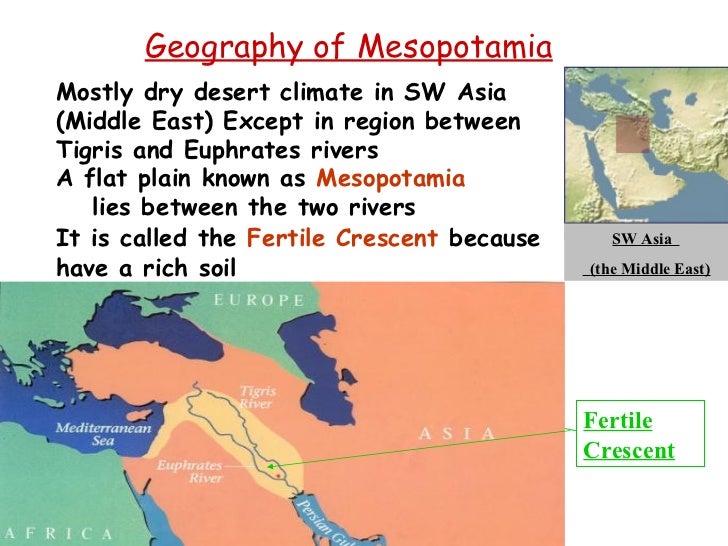 Geography of Mesopotamia

Mostly dry desert climate in SW Asia (Middle East) Except in region between Tigris and Euphrates rivers

A flat plain known as Mesopotamia lies between the two rivers

It is called the Fertile Crescent because have a rich soil

SW Asia

(the Middle East)

EUROPE

Tigris River

Mediterranean Sea

ASIA

Euphrates River

Persian Gulf

AFRICA

Fertile Crescent